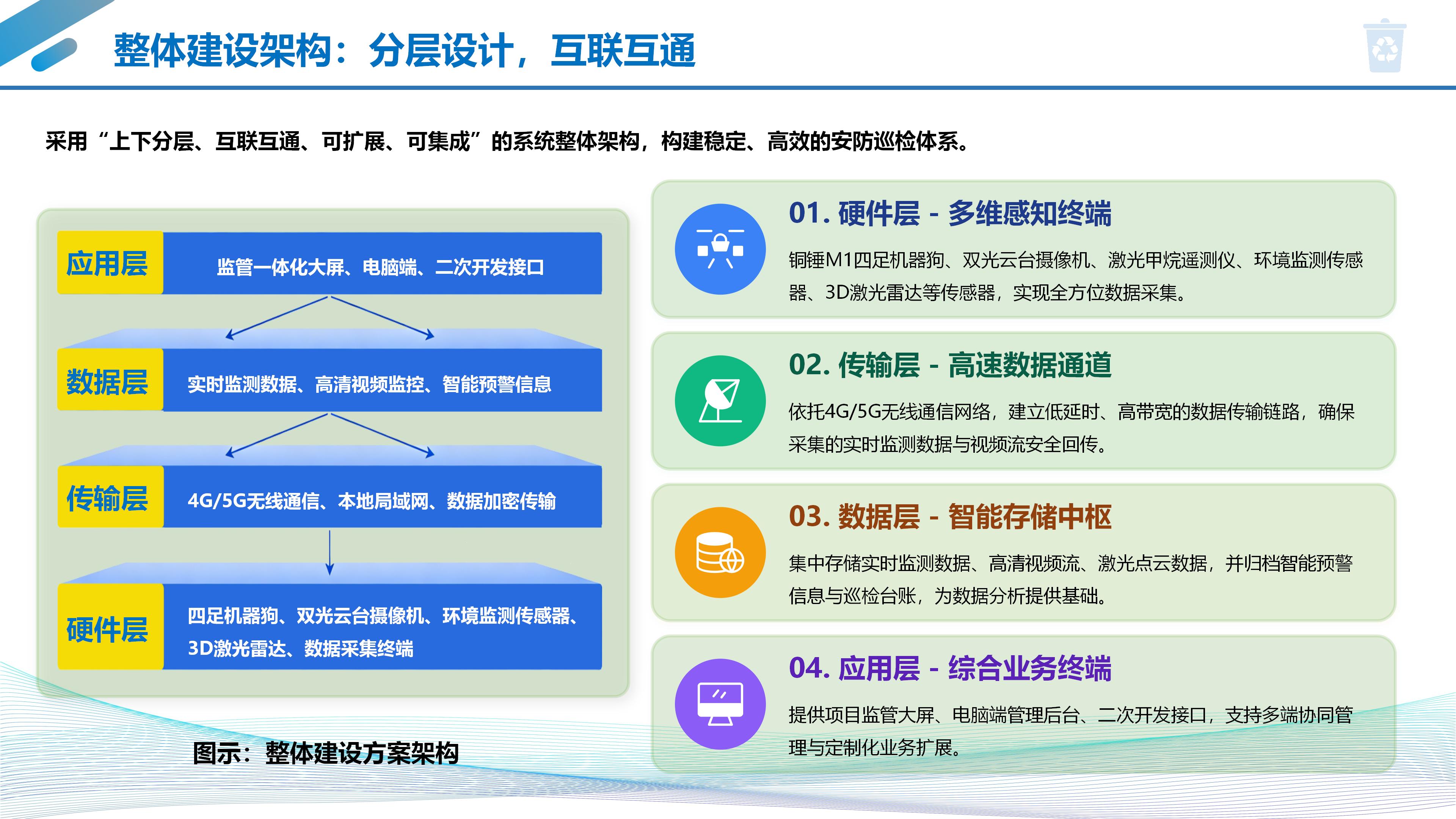 整体建设架构：分层设计，互联互通

采用“上下分层、互联互通、可扩展、可集成”的系统整体架构，构建稳定、高效的安防巡检体系。

应用层 监管一体化大屏、电脑端、二次开发接口

数据层 实时监测数据、高清视频监控、智能预警信息

传输层 4G/5G无线通信、本地局域网、数据加密传输

硬件层 四足机器狗、双光云台摄像机、环境监测传感器、3D激光雷达、数据采集终端

图示：整体建设方案架构

01. 硬件层 - 多维感知终端

铜锤M1四足机器狗、双光云台摄像机、激光甲烷遥测仪、环境监测传感器、3D激光雷达等传感器，实现全方位数据采集。

02. 传输层 - 高速数据通道

依托4G/5G无线通信网络，建立低延时、高带宽的数据传输链路，确保采集的实时监测数据与视频流安全回传。

03. 数据层 - 智能存储中枢

集中存储实时监测数据、高清视频流、激光点云数据，并归档智能预警信息与巡检台账，为数据分析提供基础。

04. 应用层 - 综合业务终端

提供项目监管大屏、电脑端管理后台、二次开发接口，支持多端协同管理与定制化业务扩展。